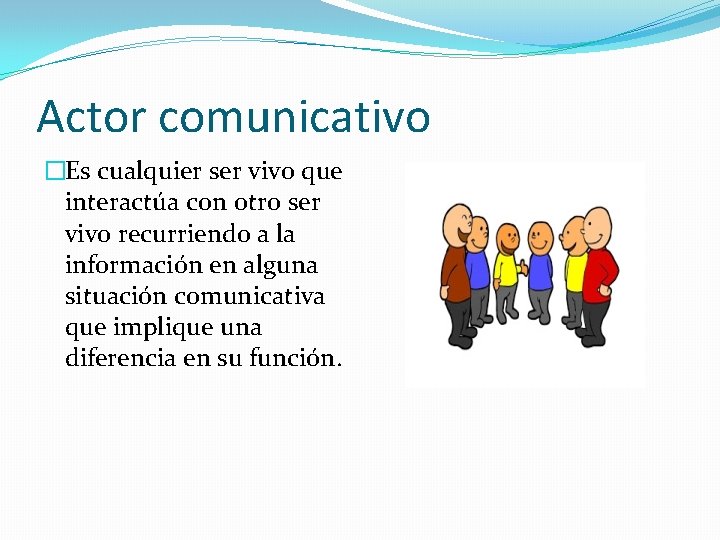 Actor comunicativo

□Es cualquier ser vivo que interactúa con otro ser vivo recurriendo a la información en alguna situación comunicativa que implique una diferencia en su función.